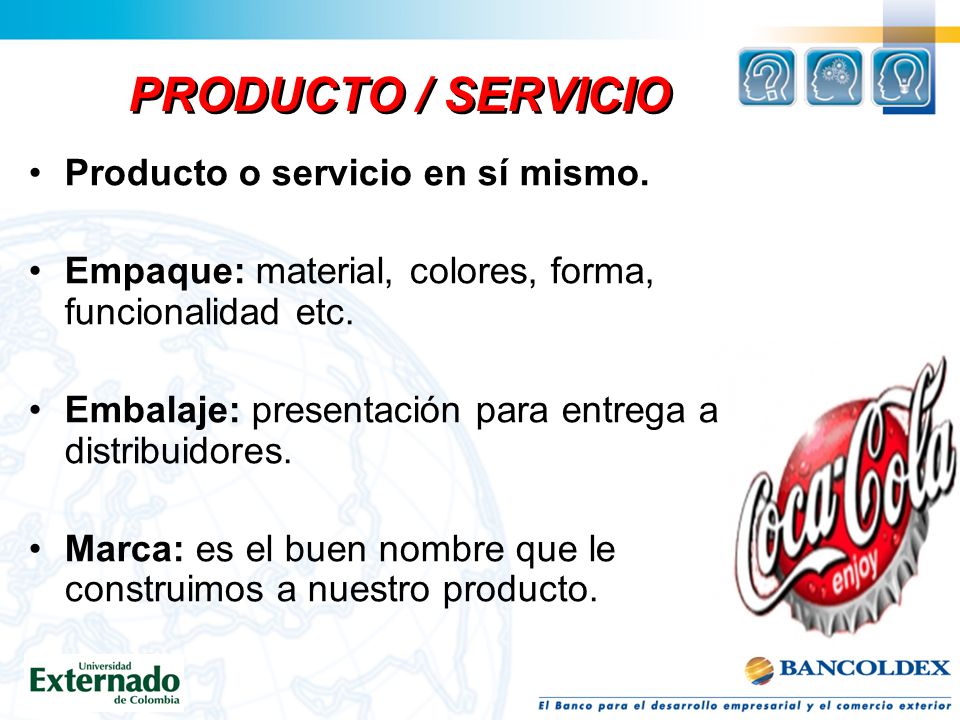 PRODUCTO / SERVICIO

• Producto o servicio en sí mismo.

• Empaque: material, colores, forma, funcionalidad etc.

• Embalaje: presentación para entrega a distribuidores.

• Marca: es el buen nombre que le construimos a nuestro producto.

Coca-Cola enjoy

Universidad Externado de Colombia

BANCOLDEX
El Banco para el desarrollo empresarial y el comercio exterior